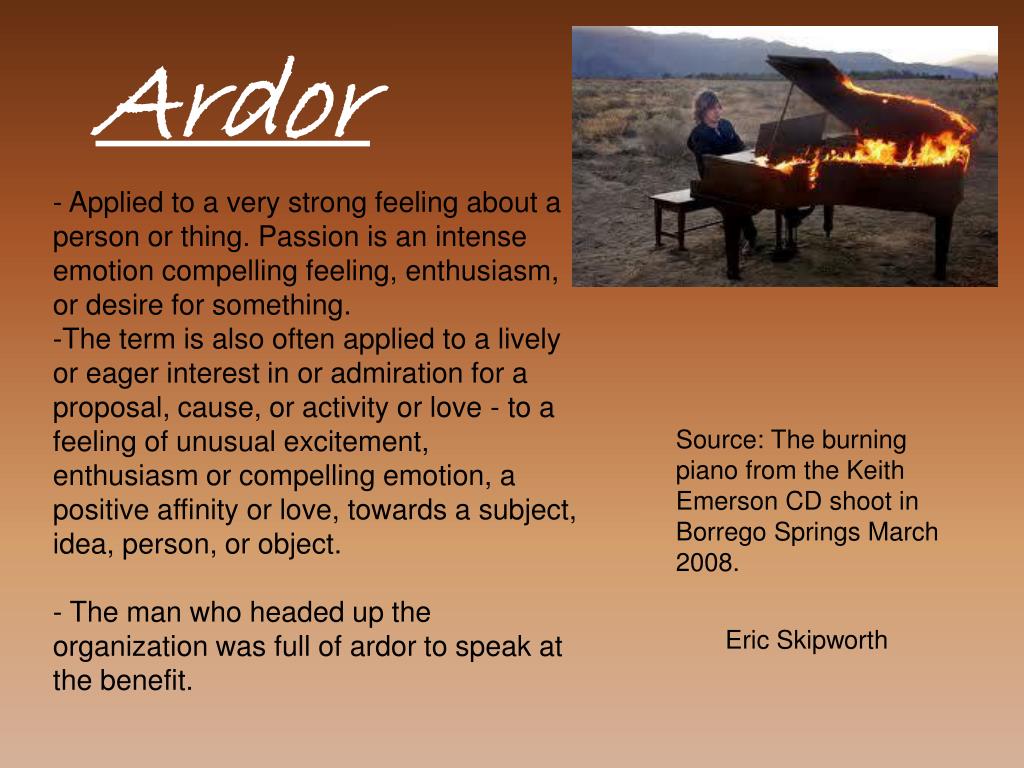 Ardor

- Applied to a very strong feeling about a person or thing. Passion is an intense emotion compelling feeling, enthusiasm, or desire for something.
-The term is also often applied to a lively or eager interest in or admiration for a proposal, cause, or activity or love - to a feeling of unusual excitement, enthusiasm or compelling emotion, a positive affinity or love, towards a subject, idea, person, or object.

- The man who headed up the organization was full of ardor to speak at the benefit.

Source: The burning piano from the Keith Emerson CD shoot in Borrego Springs March 2008.

Eric Skipworth